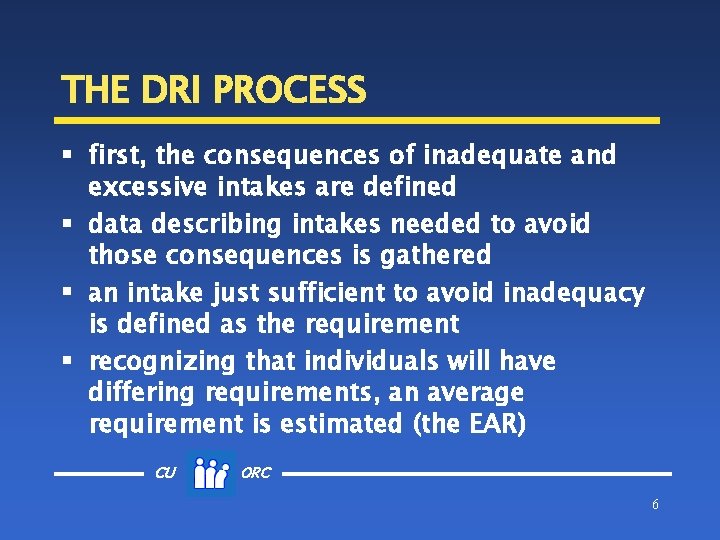 THE DRI PROCESS

▪ first, the consequences of inadequate and excessive intakes are defined

▪ data describing intakes needed to avoid those consequences is gathered

▪ an intake just sufficient to avoid inadequacy is defined as the requirement

▪ recognizing that individuals will have differing requirements, an average requirement is estimated (the EAR)

CU ORC

6